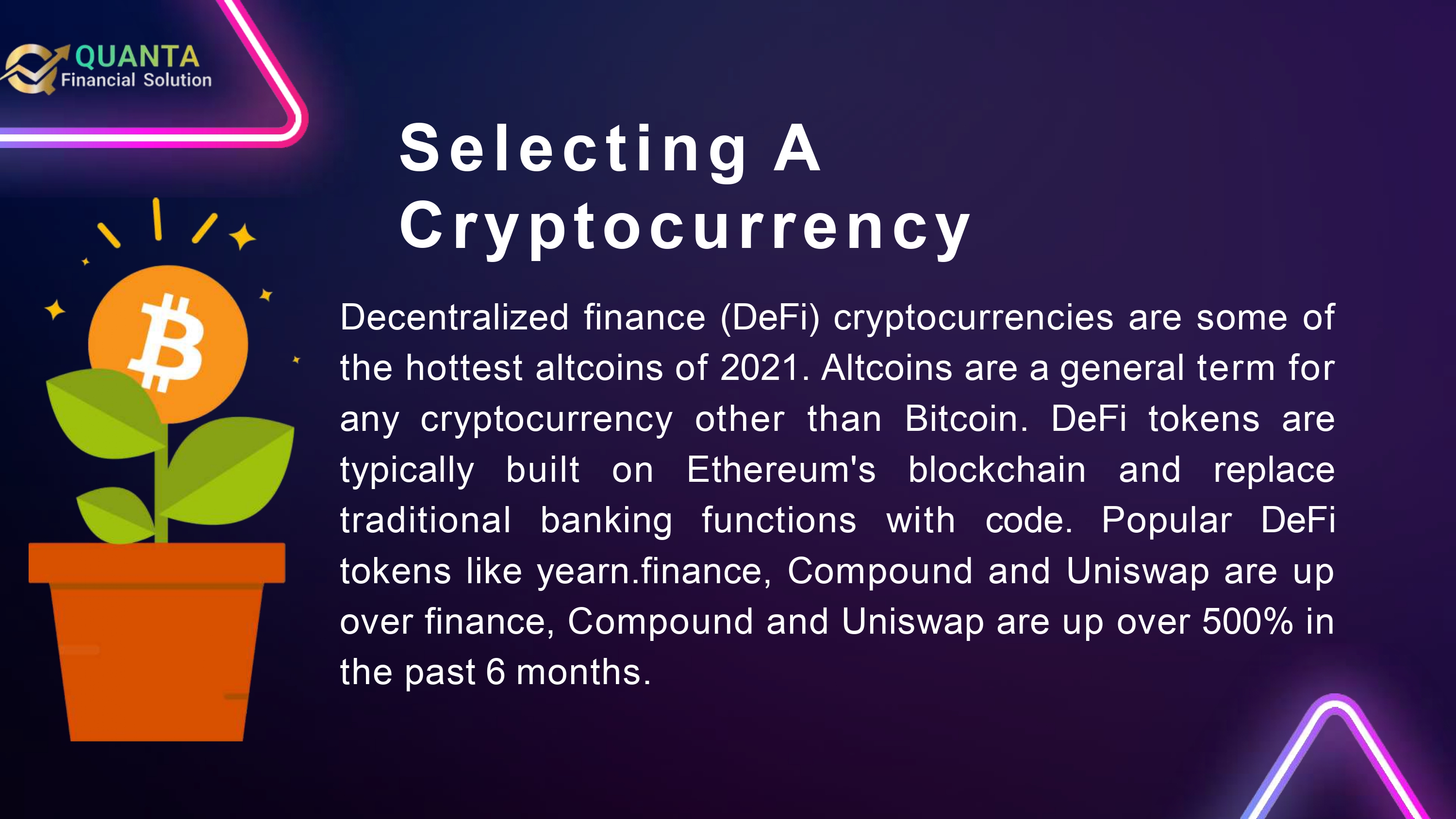 QUANTA
Financial Solution

Selecting A Cryptocurrency

Decentralized finance (DeFi) cryptocurrencies are some of the hottest altcoins of 2021. Altcoins are a general term for any cryptocurrency other than Bitcoin. DeFi tokens are typically built on Ethereum's blockchain and replace traditional banking functions with code. Popular DeFi tokens like yearn.finance, Compound and Uniswap are up over finance, Compound and Uniswap are up over 500% in the past 6 months.